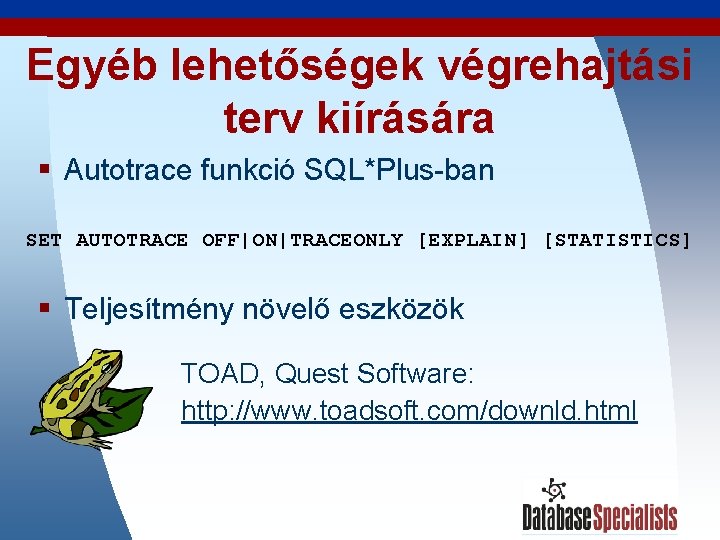 Egyéb lehetőségek végrehajtási terv kiírására

▪ Autotrace funkció SQL*Plus-ban

SET AUTOTRACE OFF|ON|TRACEONLY [EXPLAIN] [STATISTICS]

▪ Teljesítmény növelő eszközök

TOAD, Quest Software:
http://www.toadsoft.com/downld.html

DatabaseSpecialists